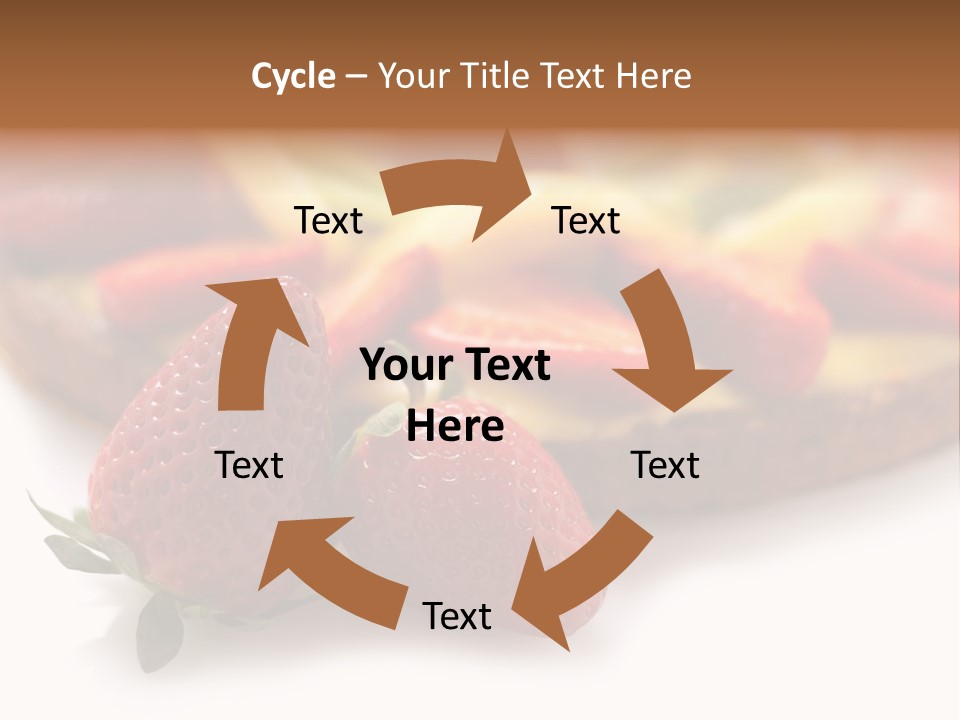 Cycle – Your Title Text Here

Text

Text

Your Text Here

Text

Text

Text